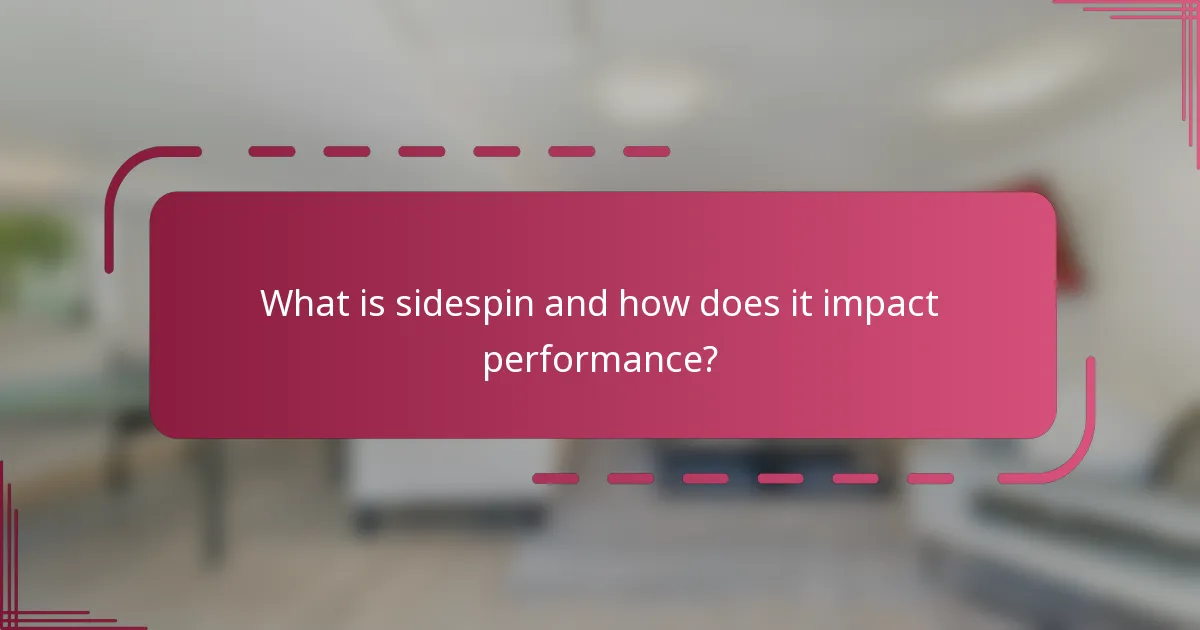 What is sidespin and how does it impact performance?